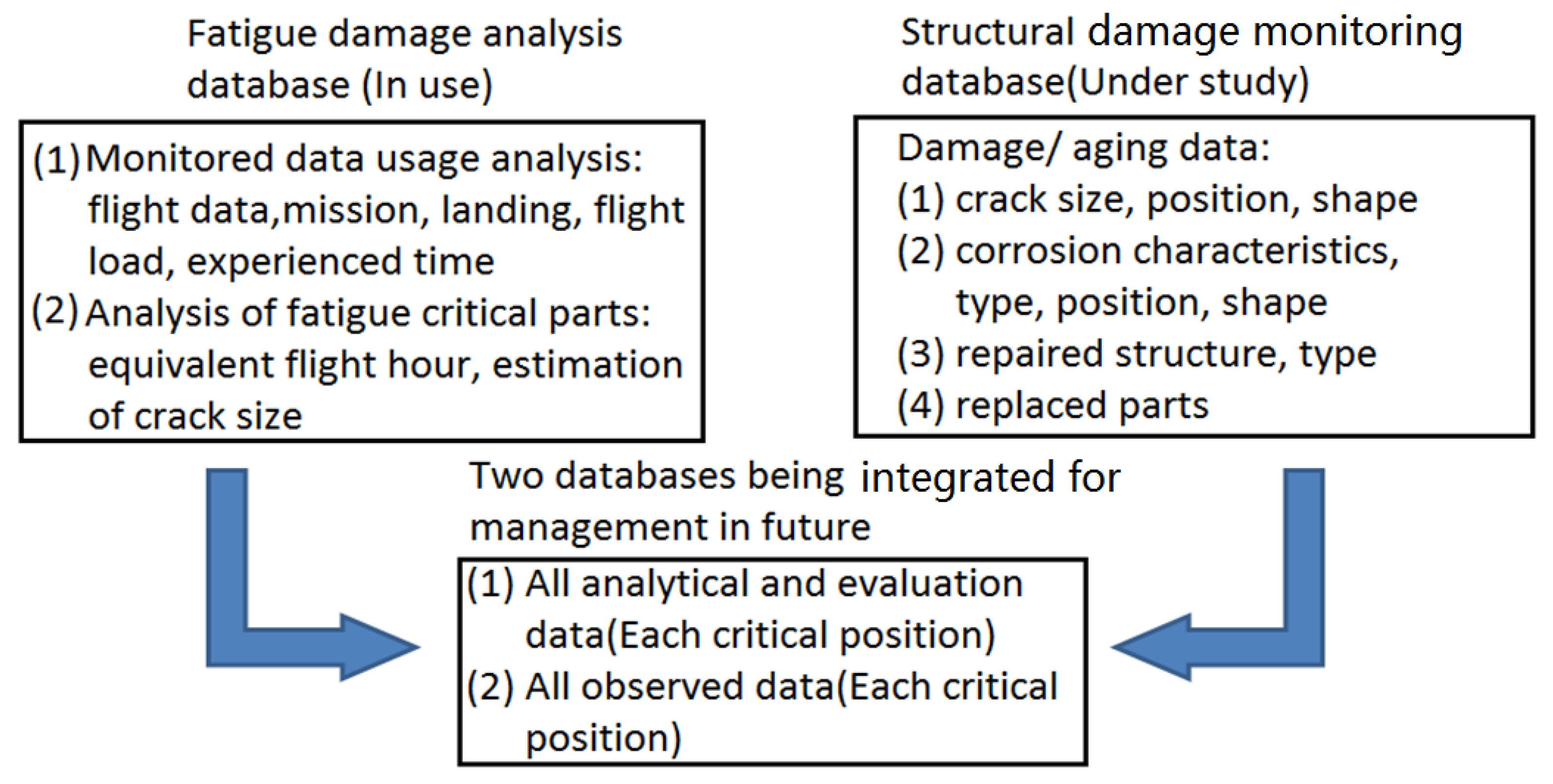 Fatigue damage analysis database (In use)

(1) Monitored data usage analysis: flight data,mission, landing, flight load, experienced time
(2) Analysis of fatigue critical parts: equivalent flight hour, estimation of crack size

Structural damage monitoring database(Under study)

Damage/ aging data:
(1) crack size, position, shape
(2) corrosion characteristics, type, position, shape
(3) repaired structure, type
(4) replaced parts

Two databases being integrated for management in future

(1) All analytical and evaluation data(Each critical position)
(2) All observed data(Each critical position)